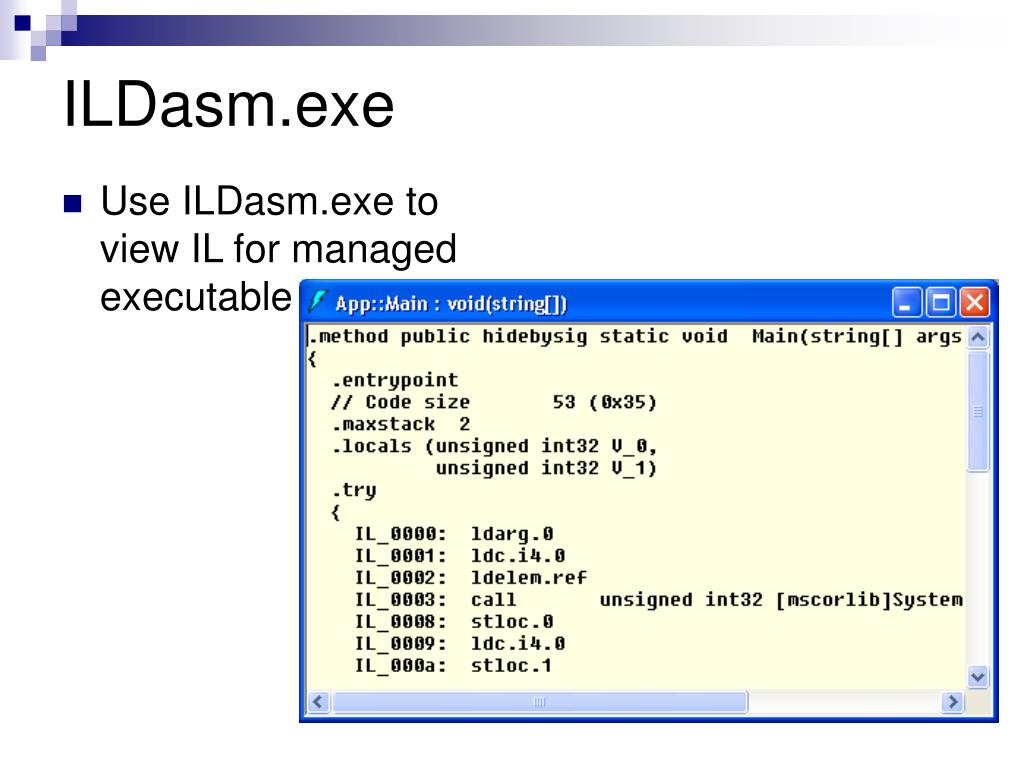 ILDasm.exe

Use ILDasm.exe to view IL for managed executable

App::Main : void(string[])

.method public hidebysig static void Main(string[] args
{
.entrypoint
// Code size 53 (0x35)
.maxstack 2
.locals (unsigned int32 V_0,
unsigned int32 V_1)
.try
{
IL_0000: ldarg.0
IL_0001: ldc.i4.0
IL_0002: ldelem.ref
IL_0003: call unsigned int32 [mscorlib]System
IL_0008: stloc.0
IL_0009: ldc.i4.0
IL_000a: stloc.1